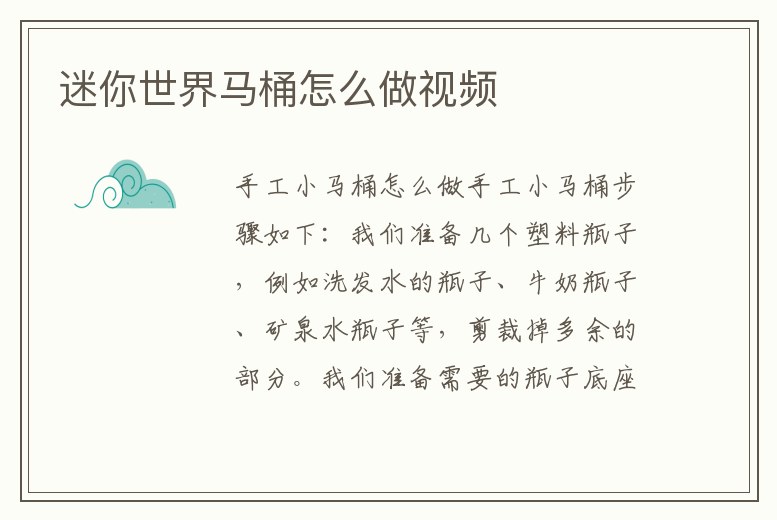 迷你世界马桶怎么做视频

手工小马桶怎么做手工小马桶步骤如下：我们准备几个塑料瓶子，例如洗发水的瓶子、牛奶瓶子、矿泉水瓶子等，剪裁掉多余的部分。我们准备需要的瓶子底座